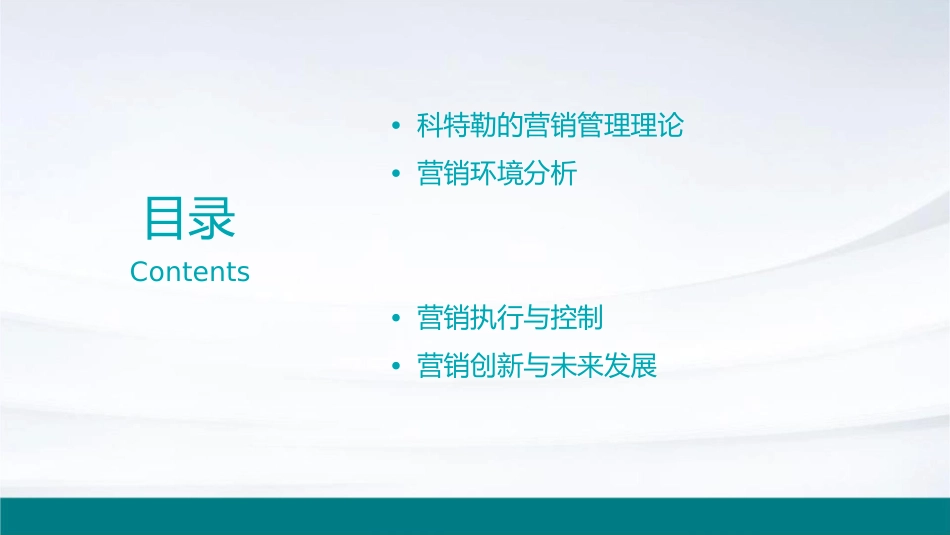 目录
Contents

• 科特勒的营销管理理论
• 营销环境分析
• 营销执行与控制
• 营销创新与未来发展